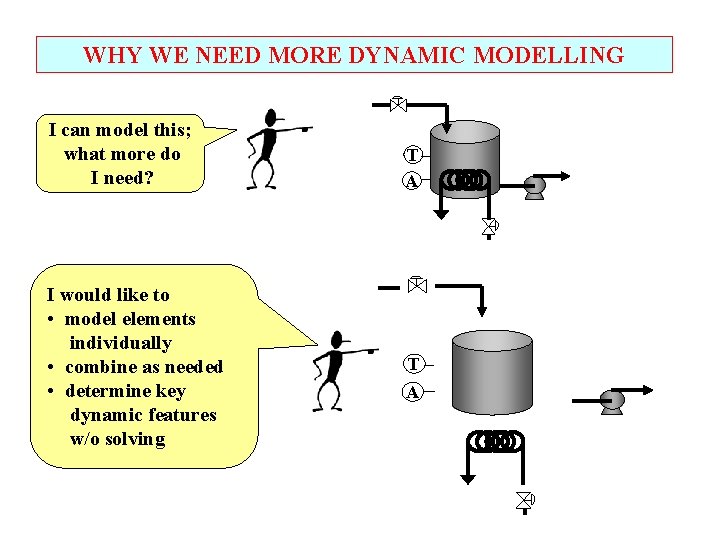 WHY WE NEED MORE DYNAMIC MODELLING

I can model this; what more do I need?

T

A

I would like to
• model elements individually
• combine as needed
• determine key dynamic features w/o solving

T

A